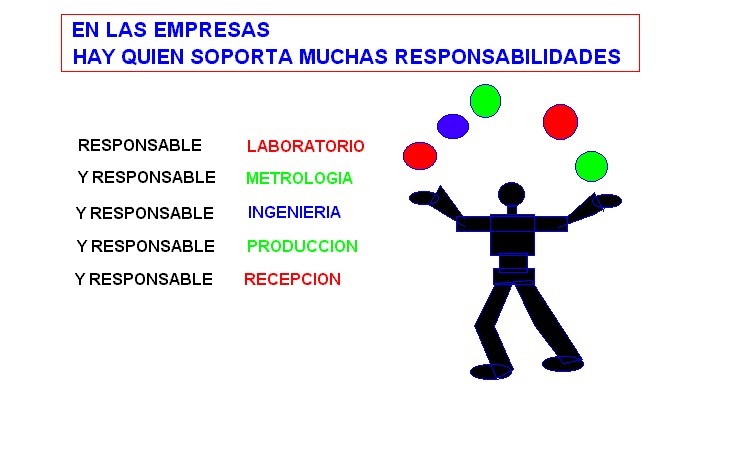 EN LAS EMPRESAS
HAY QUIEN SOPORTA MUCHAS RESPONSABILIDADES

RESPONSABLE LABORATORIO
Y RESPONSABLE METROLOGIA
Y RESPONSABLE INGENIERIA
Y RESPONSABLE PRODUCCION
Y RESPONSABLE RECEPCION